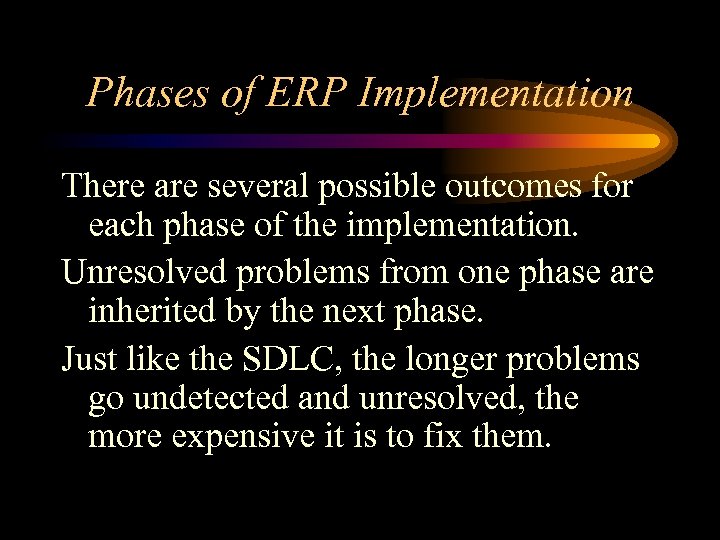 Phases of ERP Implementation

There are several possible outcomes for each phase of the implementation.

Unresolved problems from one phase are inherited by the next phase.

Just like the SDLC, the longer problems go undetected and unresolved, the more expensive it is to fix them.